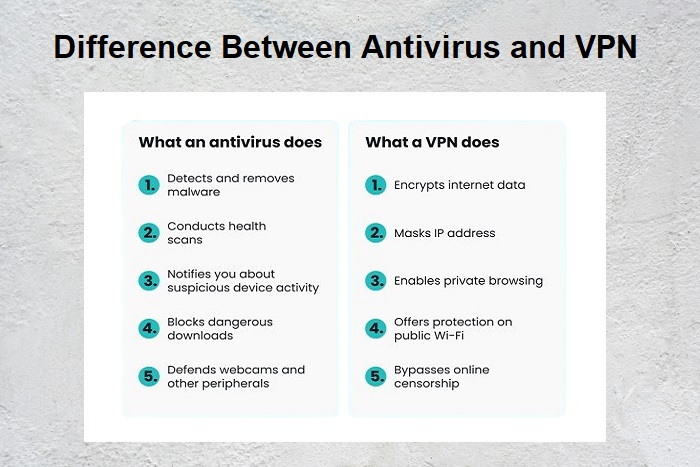 Difference Between Antivirus and VPN

What an antivirus does

1. Detects and removes malware

2. Conducts health scans

3. Notifies you about suspicious device activity

4. Blocks dangerous downloads

5. Defends webcams and other peripherals

What a VPN does

1. Encrypts internet data

2. Masks IP address

3. Enables private browsing

4. Offers protection on public Wi-Fi

5. Bypasses online censorship